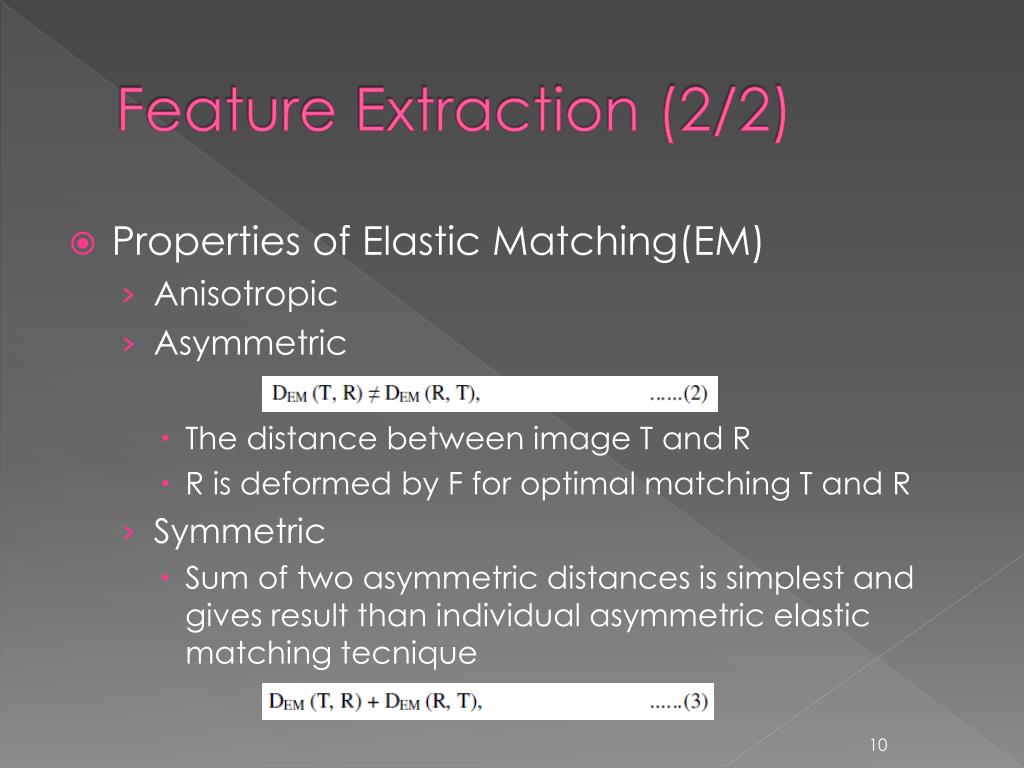 Feature Extraction (2/2)

Properties of Elastic Matching(EM)

› Anisotropic

› Asymmetric

$D_{EM}(T, R) \neq D_{EM}(R, T),$ ……(2)

• The distance between image T and R

• R is deformed by F for optimal matching T and R

› Symmetric

• Sum of two asymmetric distances is simplest and gives result than individual asymmetric elastic matching tecnique

$D_{EM}(T, R) + D_{EM}(R, T),$ ……(3)

10